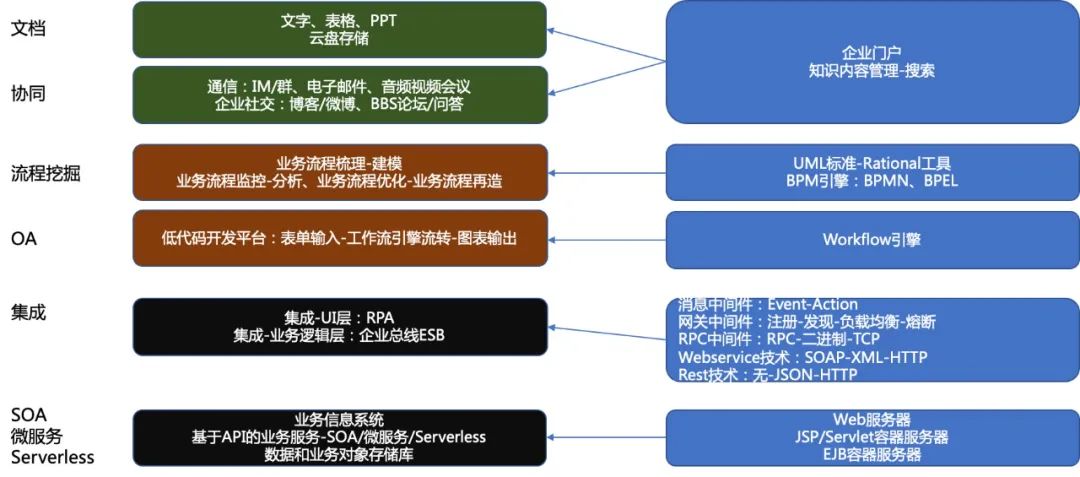 文档

文字、表格、PPT
云盘存储

协同

通信：IM/群、电子邮件、音频视频会议
企业社交：博客/微博、BBS论坛/问答

企业门户
知识内容管理-搜索

流程挖掘

业务流程梳理-建模
业务流程监控-分析、业务流程优化-业务流程再造

UML标准-Rational工具
BPM引擎：BPMN、BPEL

OA

低代码开发平台：表单输入-工作流引擎流转-图表输出

Workflow引擎

集成

集成-UI层：RPA
集成-业务逻辑层：企业总线ESB

消息中间件：Event-Action
网关中间件：注册-发现-负载均衡-熔断
RPC中间件：RPC-二进制-TCP
Webservice技术：SOAP-XML-HTTP
Rest技术：无-JSON-HTTP

SOA
微服务
Serverless

业务信息系统
基于API的业务服务-SOA/微服务/Serverless
数据和业务对象存储库

Web服务器
JSP/Servlet容器服务器
EJB容器服务器